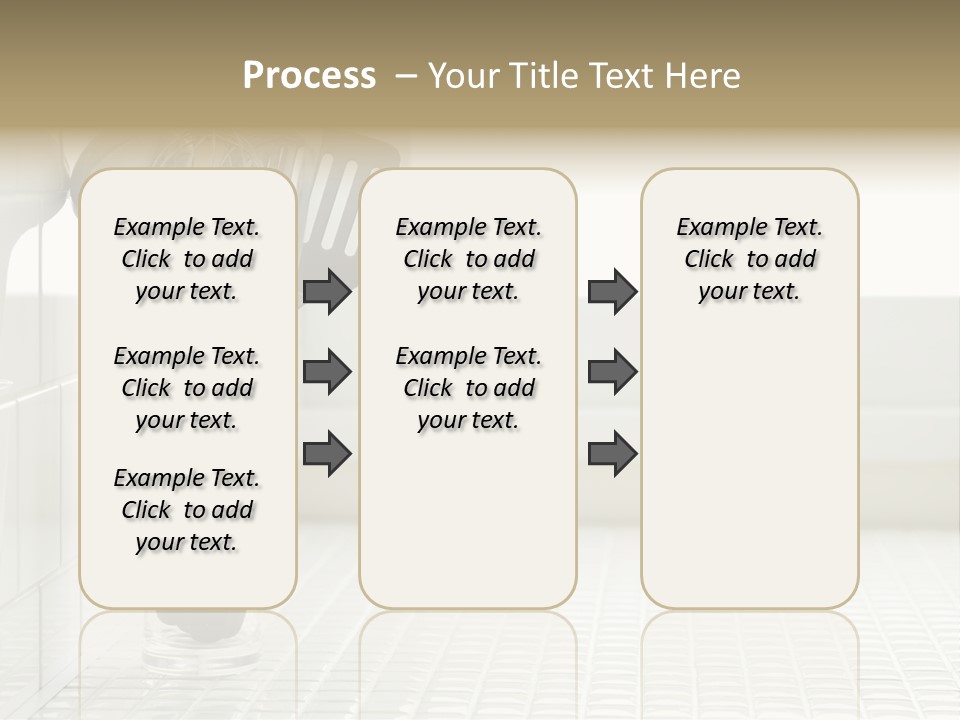 Process – Your Title Text Here

Example Text. Click to add your text.

Example Text. Click to add your text.

Example Text. Click to add your text.

Example Text. Click to add your text.

Example Text. Click to add your text.

Example Text. Click to add your text.